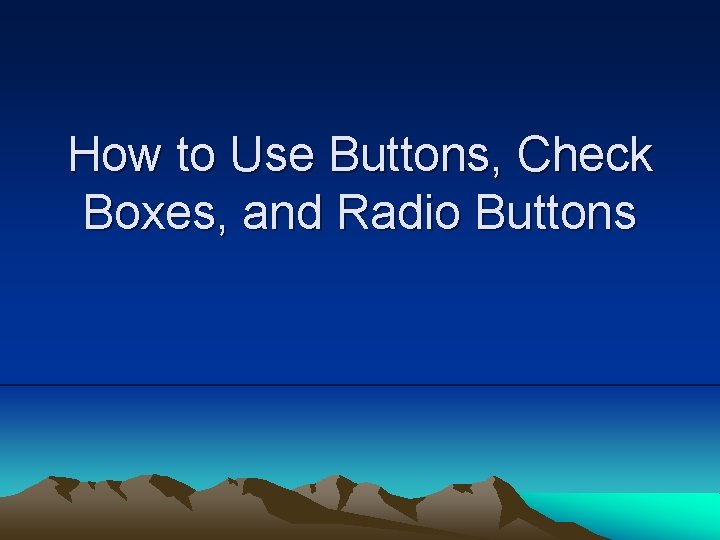 How to Use Buttons, Check Boxes, and Radio Buttons